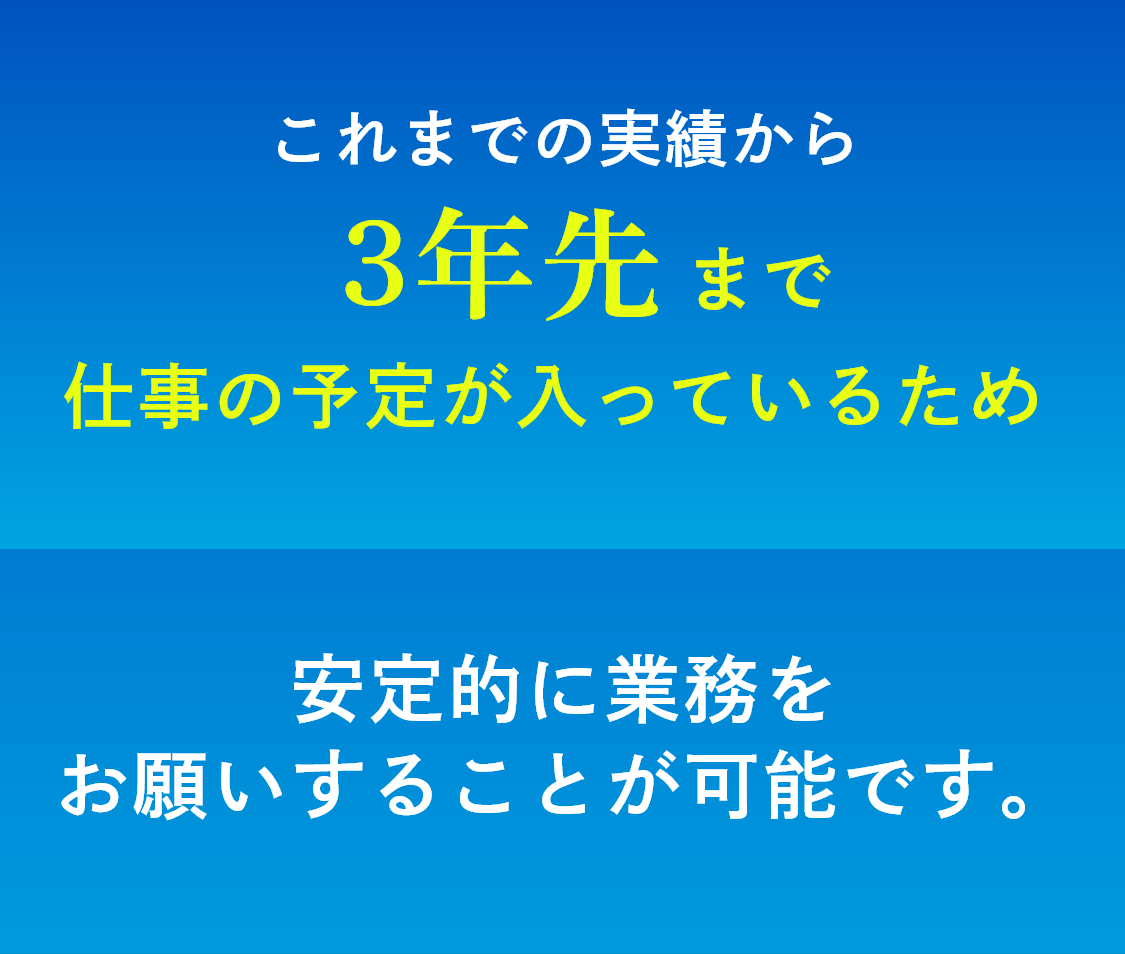 これまでの実績から
3年先まで
仕事の予定が入っているため

安定的に業務を
お願いすることが可能です。